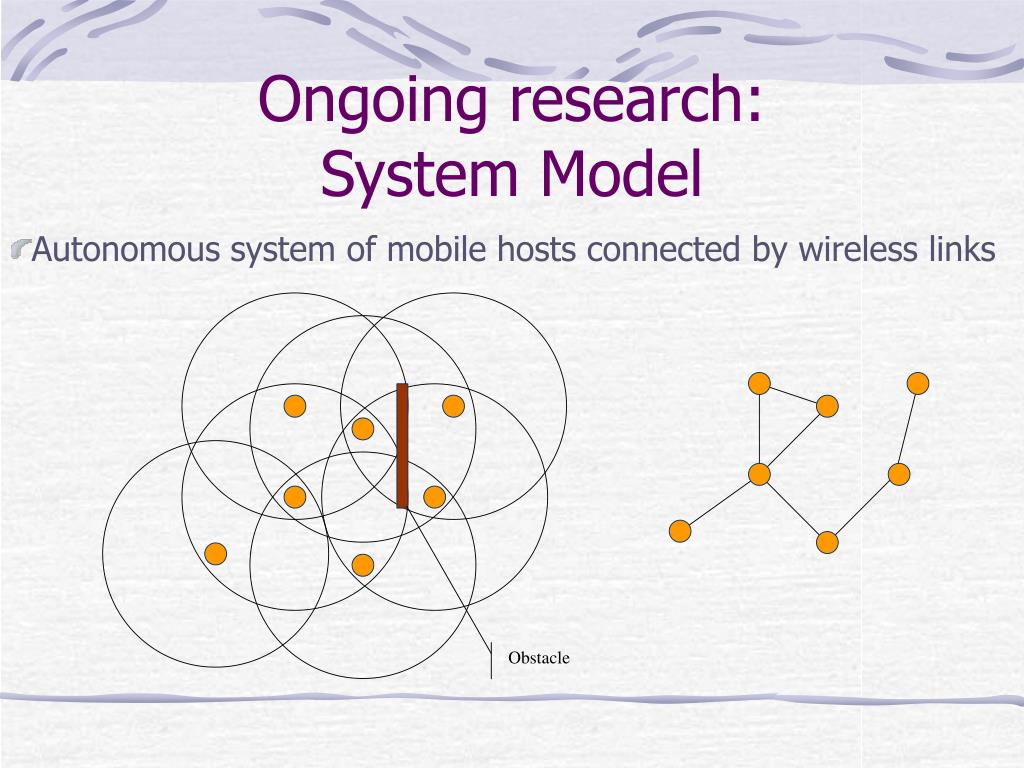 Ongoing research:
System Model

Autonomous system of mobile hosts connected by wireless links

Obstacle